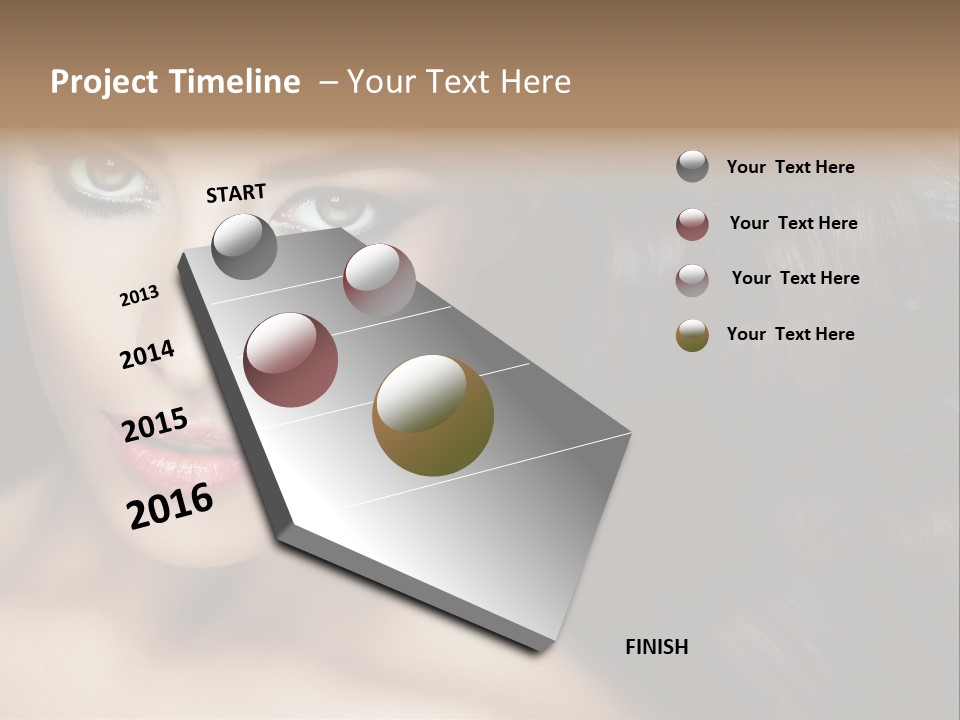 Project Timeline – Your Text Here

START

2013

2014

2015

2016

FINISH

Your Text Here

Your Text Here

Your Text Here

Your Text Here